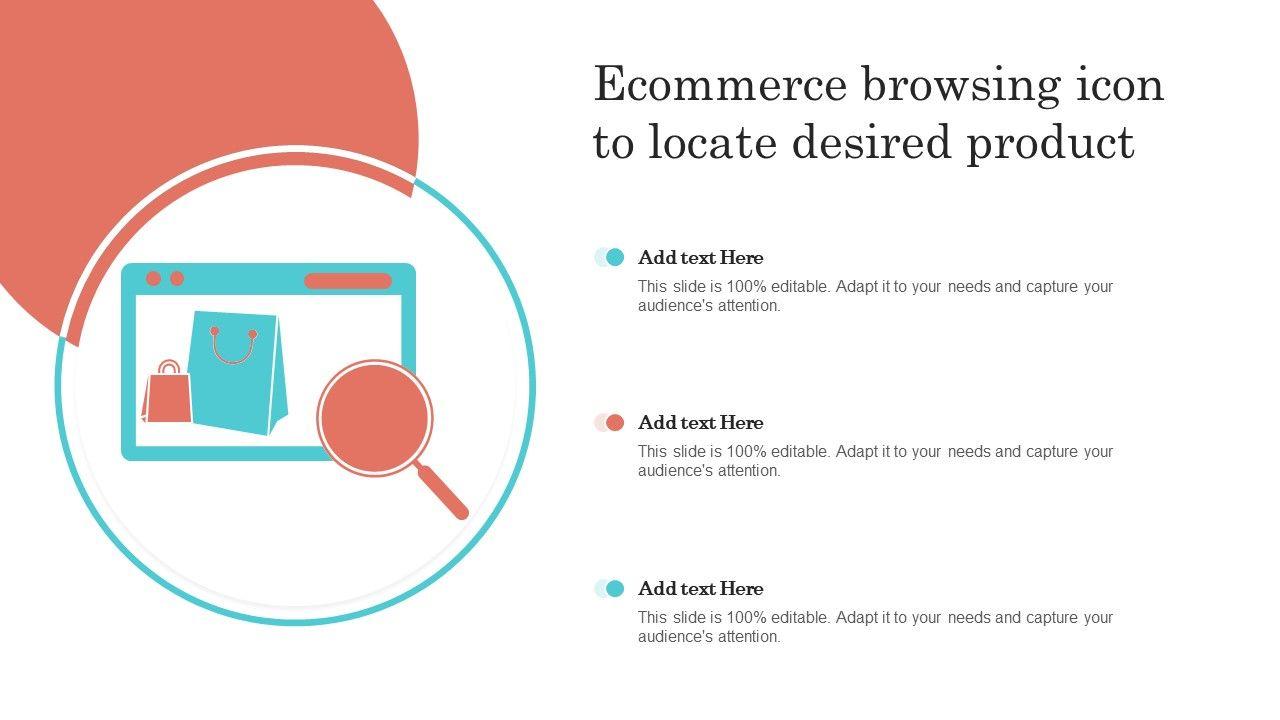 Ecommerce browsing icon to locate desired product

Add text Here
This slide is 100% editable. Adapt it to your needs and capture your audience's attention.

Add text Here
This slide is 100% editable. Adapt it to your needs and capture your audience's attention.

Add text Here
This slide is 100% editable. Adapt it to your needs and capture your audience's attention.